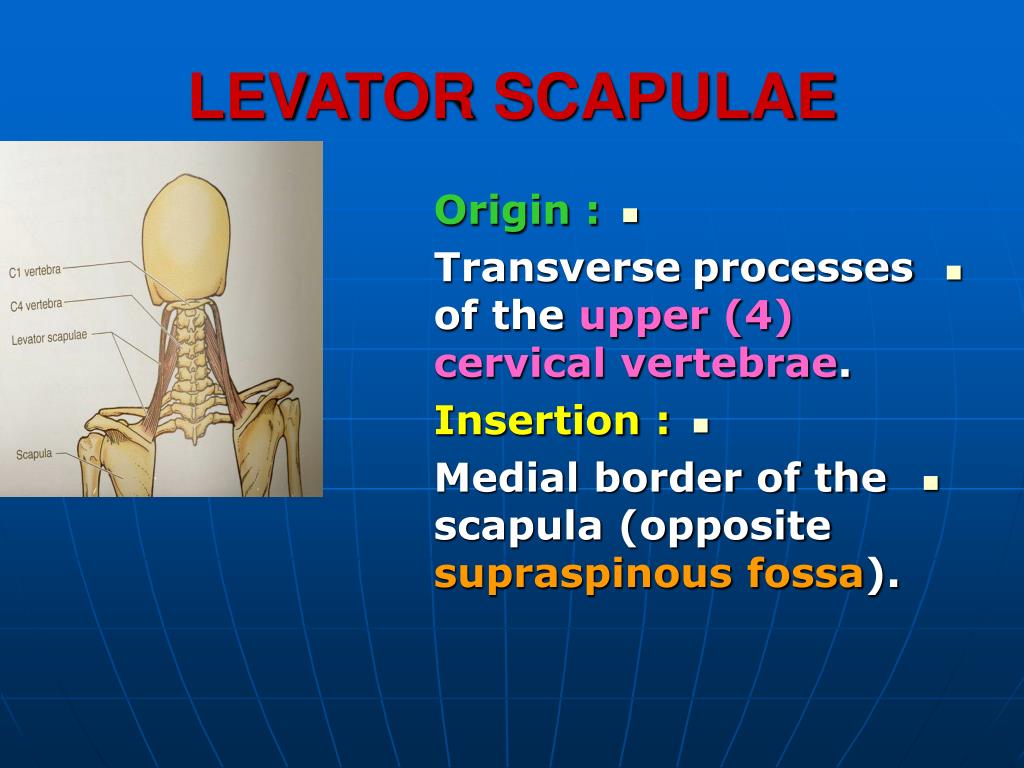 LEVATOR SCAPULAE

C1 vertebra
C4 vertebra
Levator scapulae
Scapula

Origin :

Transverse processes of the upper (4) cervical vertebrae.

Insertion :

Medial border of the scapula (opposite supraspinous fossa).